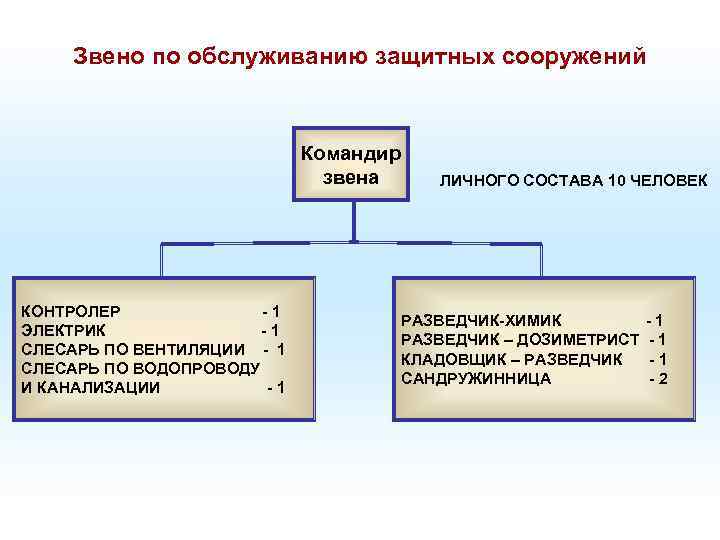 Звено по обслуживанию защитных сооружений

Командир звена

ЛИЧНОГО СОСТАВА 10 ЧЕЛОВЕК

КОНТРОЛЕР - 1
ЭЛЕКТРИК - 1
СЛЕСАРЬ ПО ВЕНТИЛЯЦИИ - 1
СЛЕСАРЬ ПО ВОДОПРОВОДУ И КАНАЛИЗАЦИИ - 1

РАЗВЕДЧИК-ХИМИК - 1
РАЗВЕДЧИК – ДОЗИМЕТРИСТ - 1
КЛАДОВЩИК – РАЗВЕДЧИК - 1
САНДРУЖИННИЦА - 2